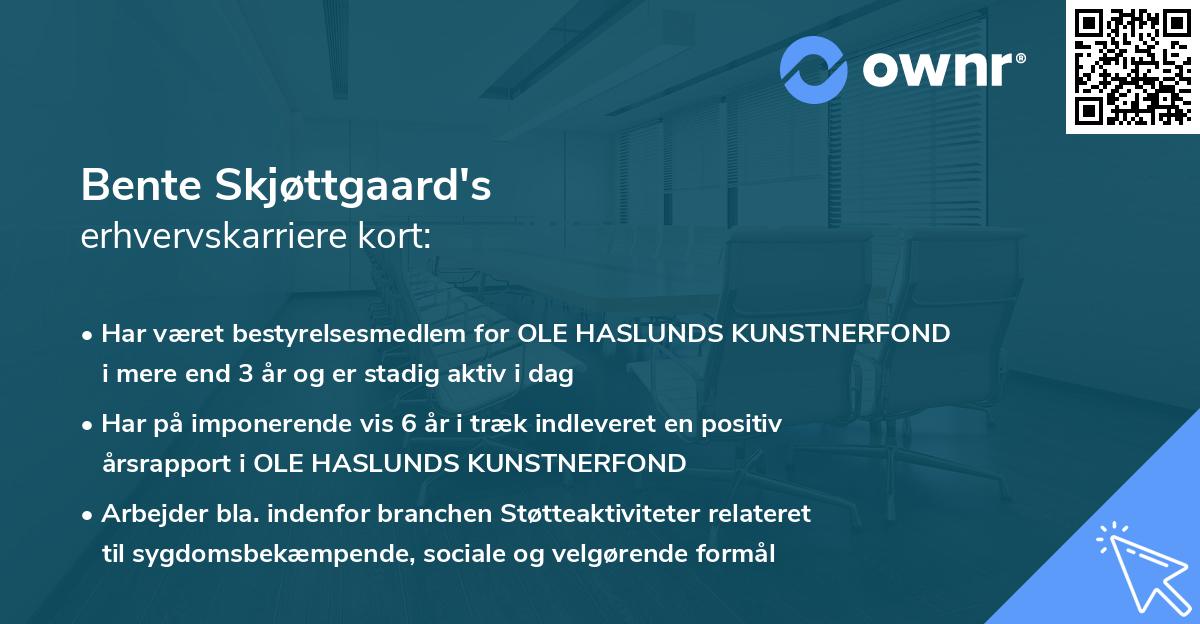 ownr®

Bente Skjøttgaard's
erhvervskarriere kort:

• Har været bestyrelsesmedlem for OLE HASLUNDS KUNSTNERFOND i mere end 3 år og er stadig aktiv i dag

• Har på imponerende vis 6 år i træk indleveret en positiv årsrapport i OLE HASLUNDS KUNSTNERFOND

• Arbejder bla. indenfor branchen Støtteaktiviteter relateret til sygdomsbekæmpende, sociale og velgørende formål